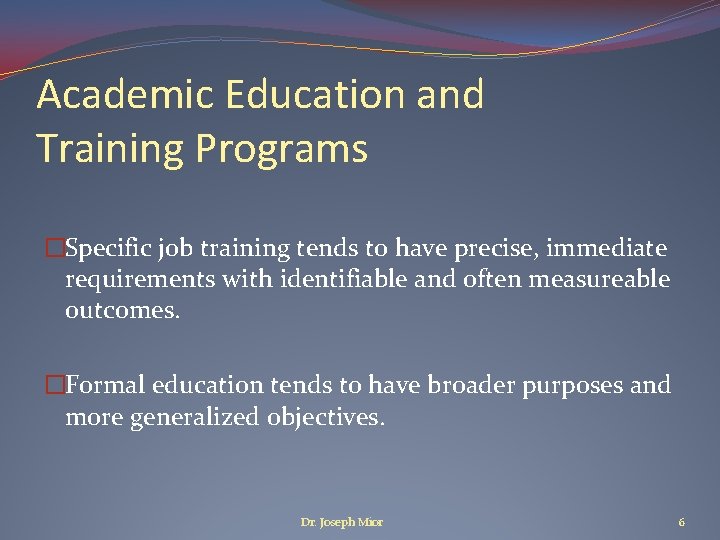 Academic Education and Training Programs

□Specific job training tends to have precise, immediate requirements with identifiable and often measureable outcomes.

□Formal education tends to have broader purposes and more generalized objectives.

Dr. Joseph Mior

6